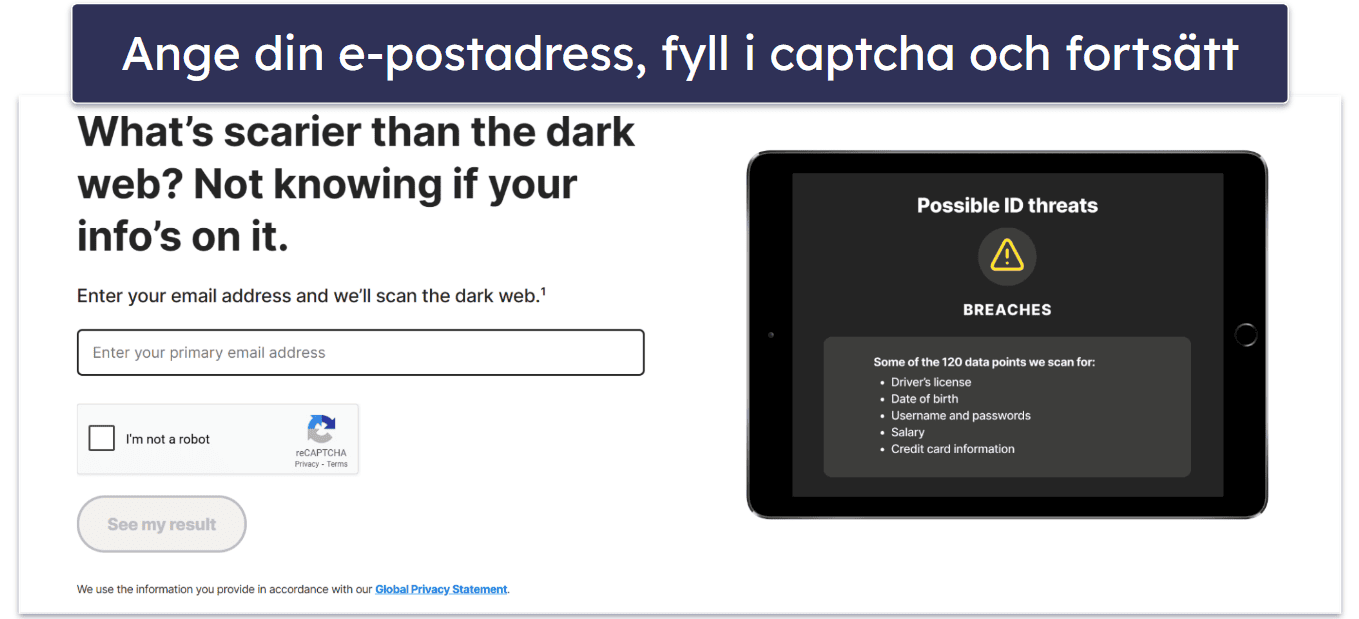 Ange din e-postadress, fyll i captcha och fortsätt

What's scarier than the dark web? Not knowing if your info's on it.

Enter your email address and we'll scan the dark web.$^1$

Enter your primary email address

I'm not a robot

reCAPTCHA
Privacy - Terms

See my result

We use the information you provide in accordance with our Global Privacy Statement.

Possible ID threats

BREACHES

Some of the 120 data points we scan for:
- Driver's license
- Date of birth
- Username and passwords
- Salary
- Credit card information